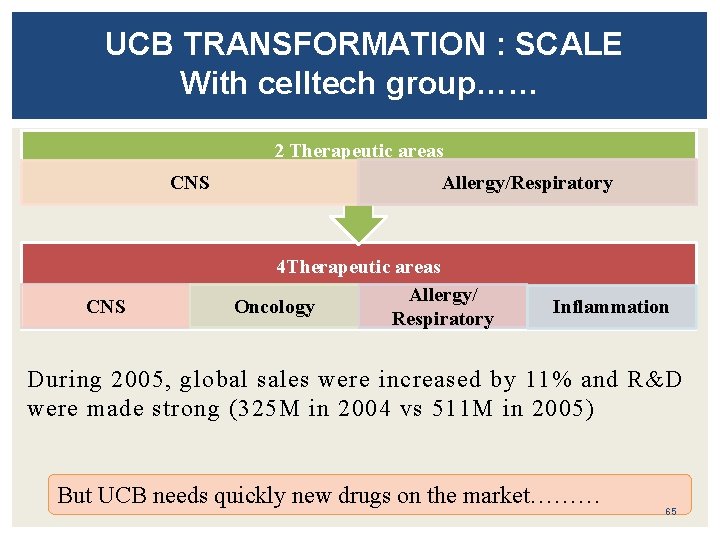 UCB TRANSFORMATION : SCALE
With celltech group……

2 Therapeutic areas

CNS

Allergy/Respiratory

4Therapeutic areas

CNS

Oncology

Allergy/ Respiratory

Inflammation

During 2005, global sales were increased by 11% and R&D were made strong (325M in 2004 vs 511M in 2005)

But UCB needs quickly new drugs on the market………

65